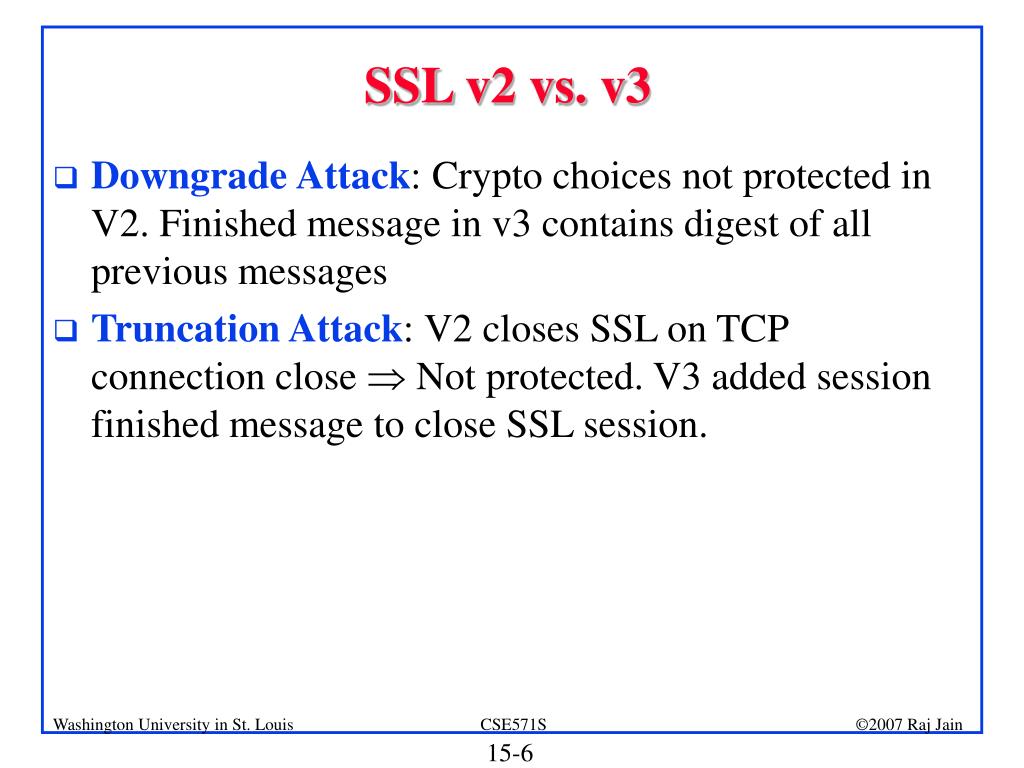 SSL v2 vs. v3

❑ Downgrade Attack: Crypto choices not protected in V2. Finished message in v3 contains digest of all previous messages

❑ Truncation Attack: V2 closes SSL on TCP connection close $\Rightarrow$ Not protected. V3 added session finished message to close SSL session.

Washington University in St. Louis
CSE571S
©2007 Raj Jain
15-6